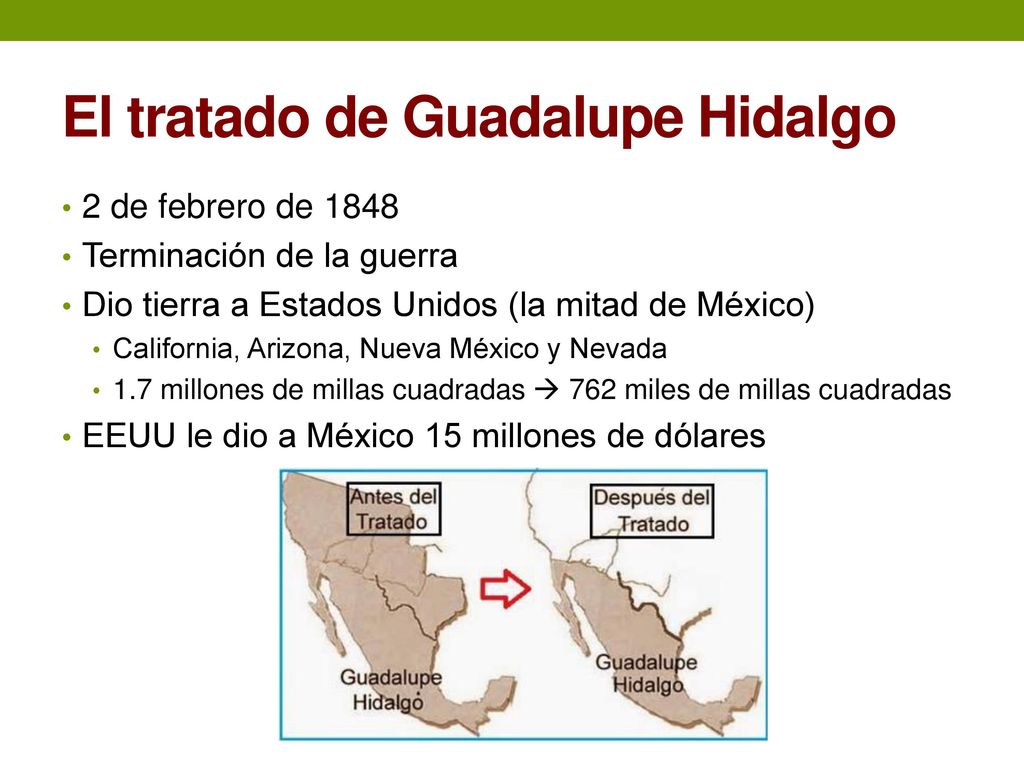 El tratado de Guadalupe Hidalgo

• 2 de febrero de 1848
• Terminación de la guerra
• Dio tierra a Estados Unidos (la mitad de México)
  • California, Arizona, Nueva México y Nevada
  • 1.7 millones de millas cuadradas → 762 miles de millas cuadradas
• EEUU le dio a México 15 millones de dólares

Antes del Tratado

Guadalupe Hidalgo

Después del Tratado

Guadalupe Hidalgo